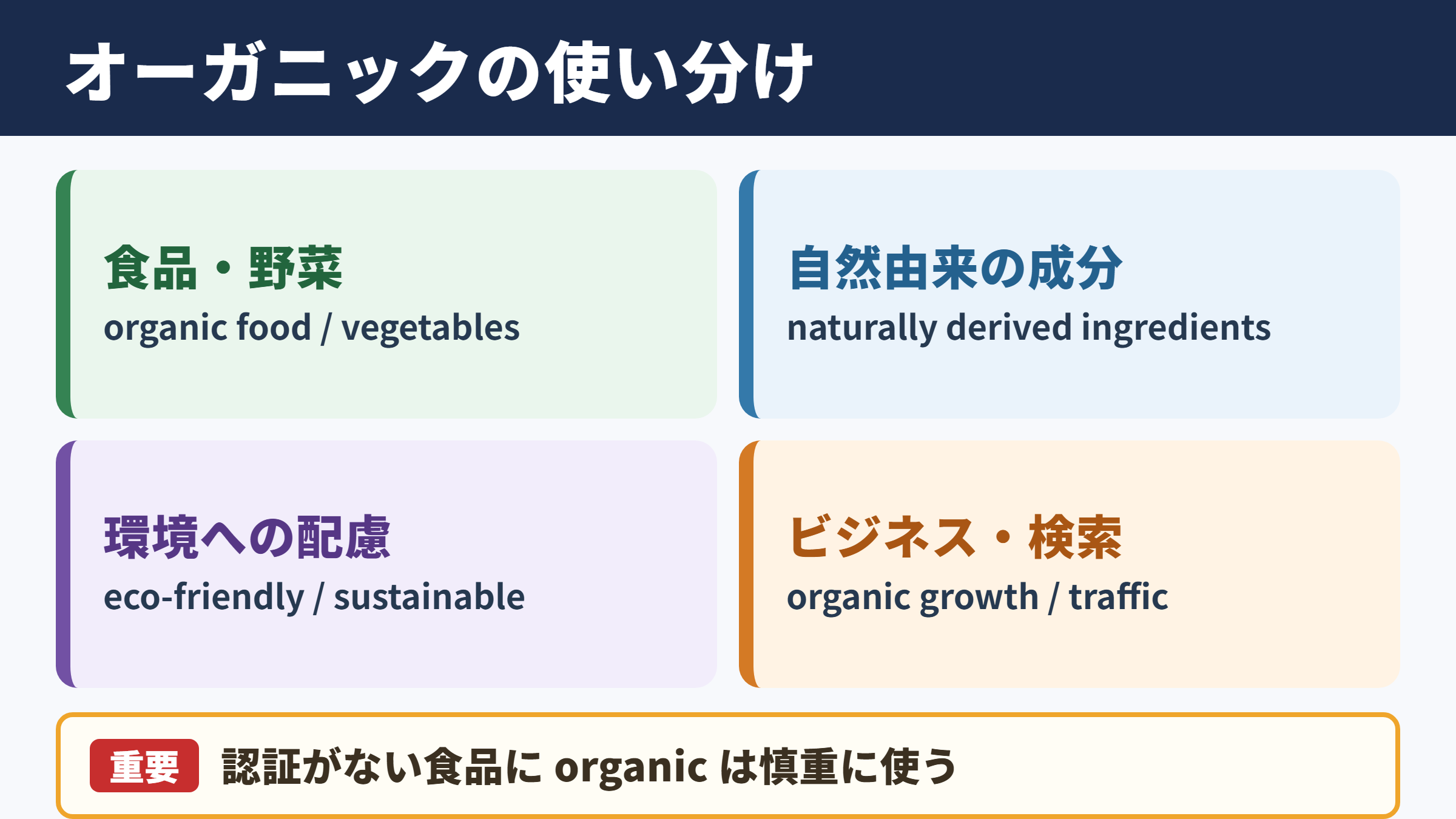 オーガニックの使い分け

食品・野菜
organic food / vegetables

自然由来の成分
naturally derived ingredients

環境への配慮
eco-friendly / sustainable

ビジネス・検索
organic growth / traffic

重要 認証がない食品に organic は慎重に使う